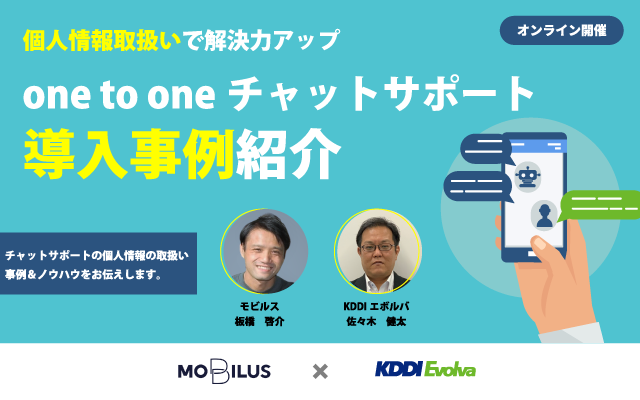 個人情報取扱いで解決力アップ

オンライン開催

one to one チャットサポート
導入事例紹介

チャットサポートの個人情報の取扱い事例＆ノウハウをお伝えします。

モビルス
板橋　啓介

KDDI エボルバ
佐々木　健太

MOBILUS × KDDI Evolva